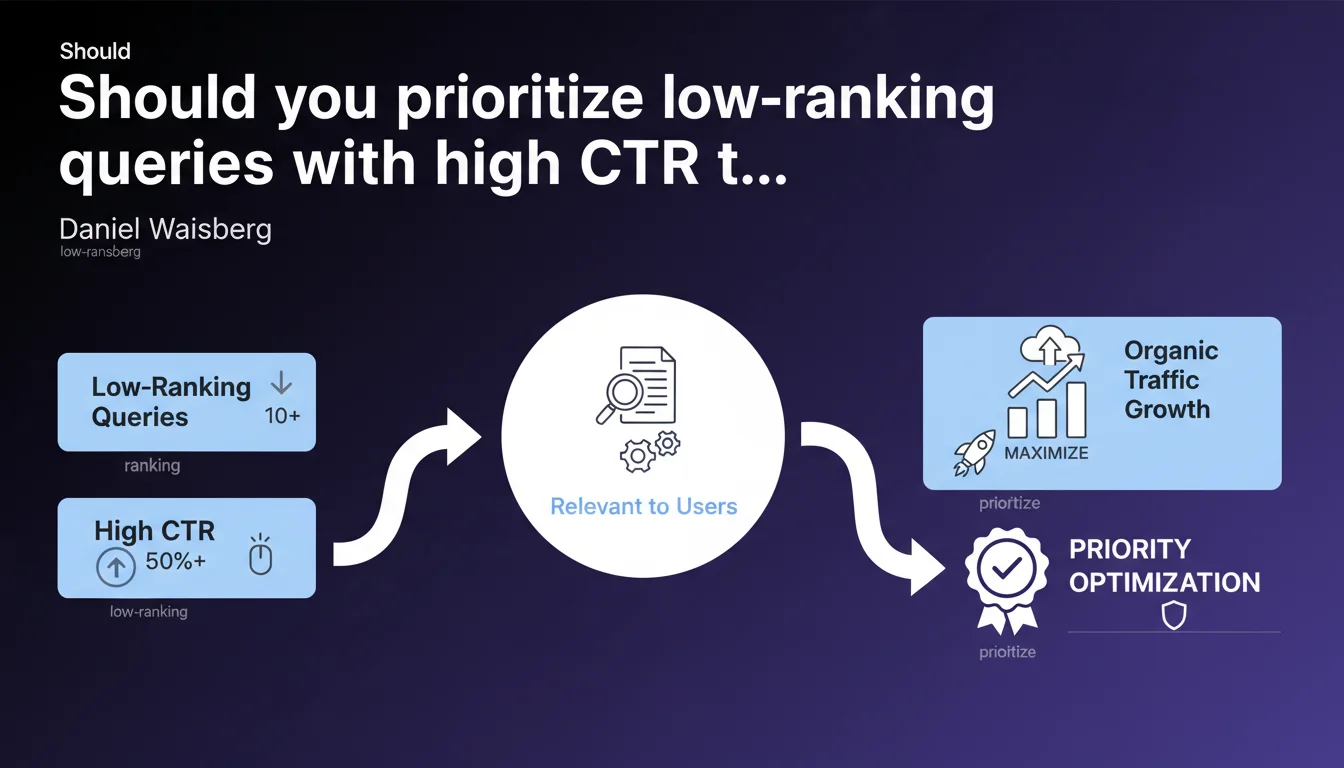 Should

Should you prioritize low-ranking queries with high CTR t...

Daniel Waisberg
low-ransberg

Low-Ranking Queries 10+

ranking

High CTR 50%+

low-ranking

Relevant to Users

Organic Traffic Growth

MAXIMIZE

prioritize

PRIORITY OPTIMIZATION

prioitize